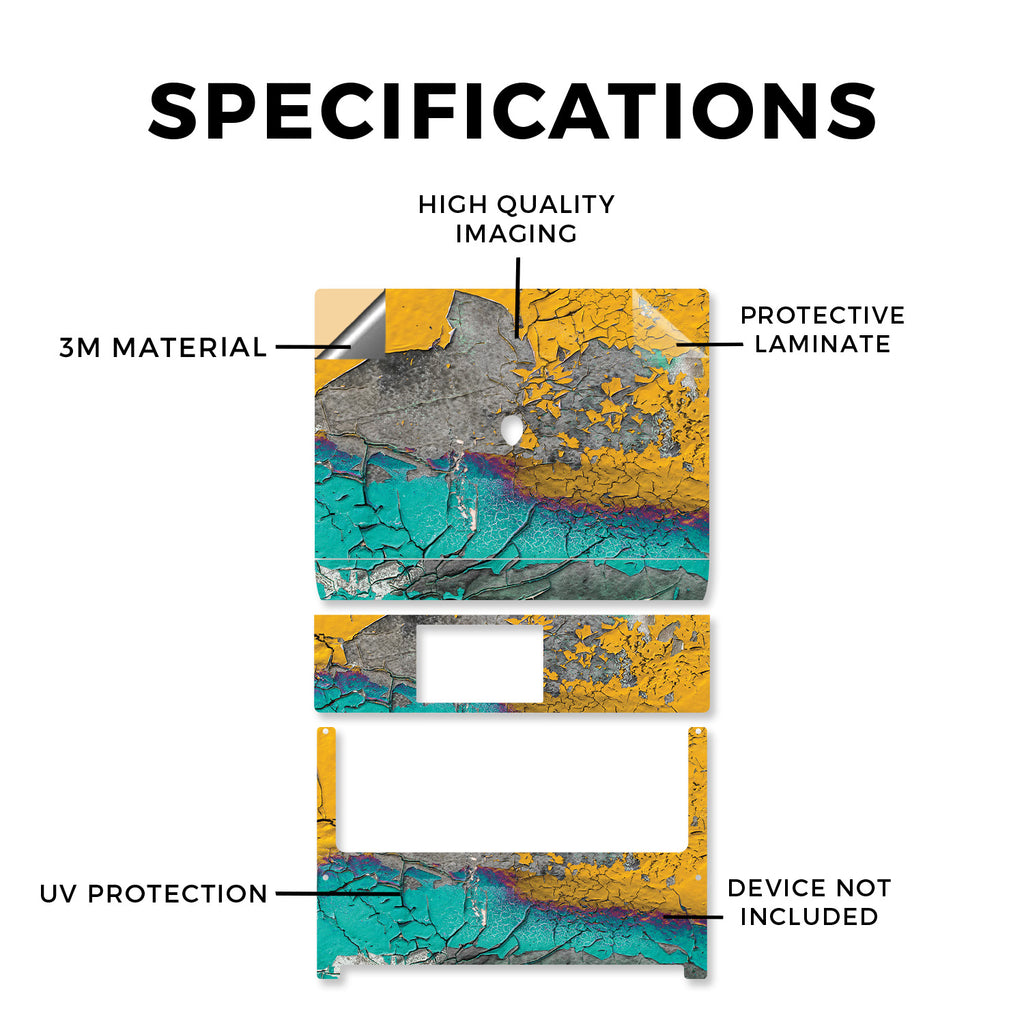 SPECIFICATIONS

HIGH QUALITY IMAGING

3M MATERIAL

PROTECTIVE LAMINATE

UV PROTECTION

DEVICE NOT INCLUDED